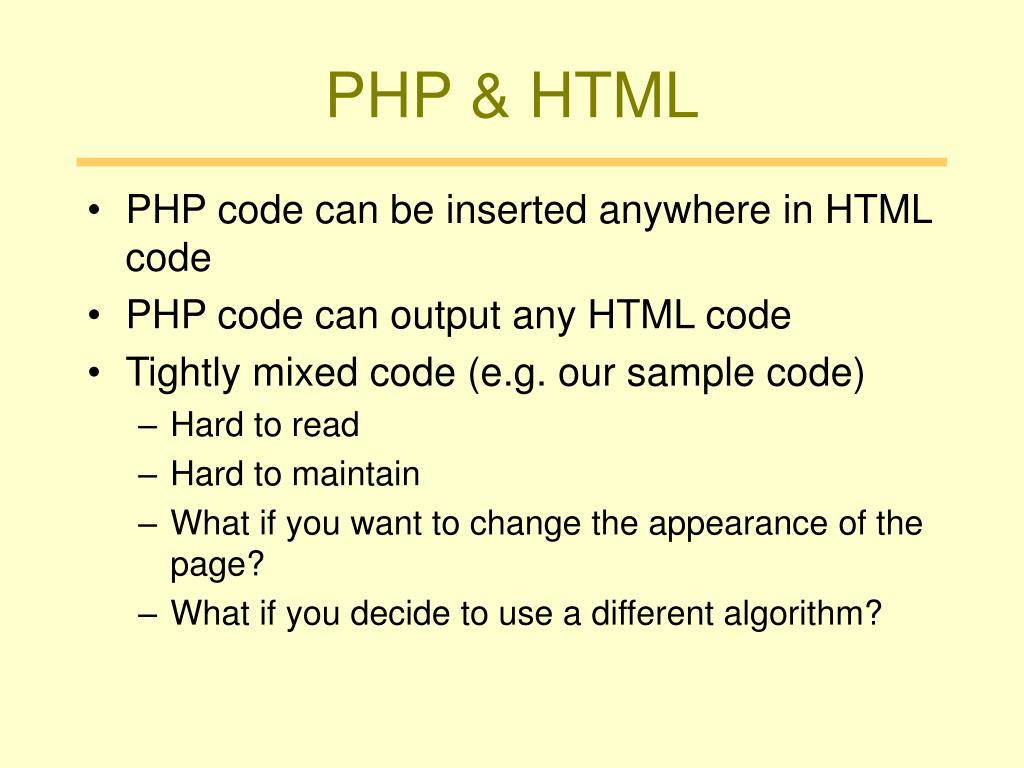 PHP & HTML

• PHP code can be inserted anywhere in HTML code
• PHP code can output any HTML code
• Tightly mixed code (e.g. our sample code)
– Hard to read
– Hard to maintain
– What if you want to change the appearance of the page?
– What if you decide to use a different algorithm?